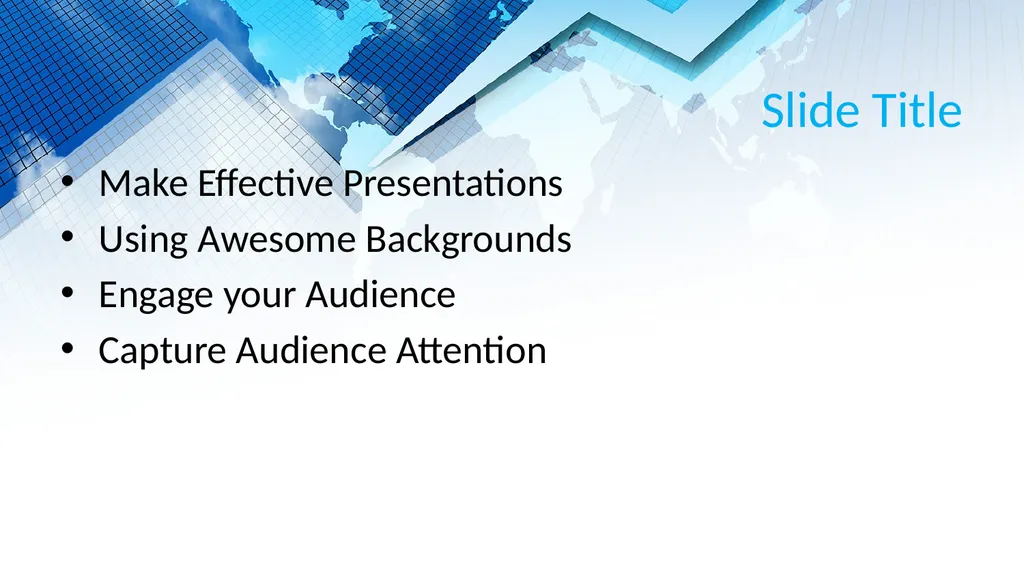 Slide Title

• Make Effective Presentations
• Using Awesome Backgrounds
• Engage your Audience
• Capture Audience Attention